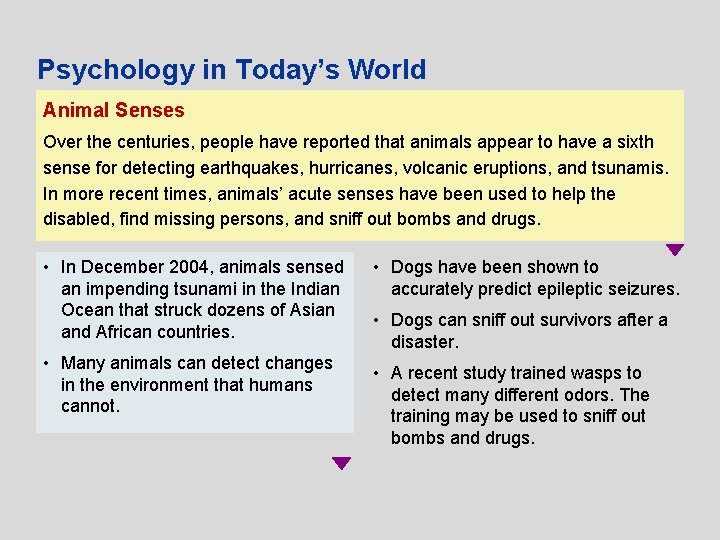 Psychology in Today's World

Animal Senses

Over the centuries, people have reported that animals appear to have a sixth sense for detecting earthquakes, hurricanes, volcanic eruptions, and tsunamis. In more recent times, animals' acute senses have been used to help the disabled, find missing persons, and sniff out bombs and drugs.

• In December 2004, animals sensed an impending tsunami in the Indian Ocean that struck dozens of Asian and African countries.

• Many animals can detect changes in the environment that humans cannot.

• Dogs have been shown to accurately predict epileptic seizures.

• Dogs can sniff out survivors after a disaster.

• A recent study trained wasps to detect many different odors. The training may be used to sniff out bombs and drugs.